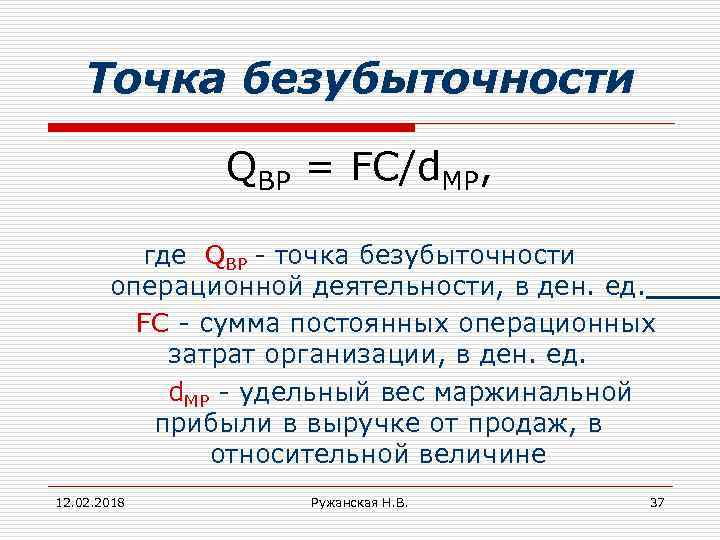 Точка безубыточности

$Q_{BP} = FC/d_{MP}$,

где $Q_{BP}$ - точка безубыточности операционной деятельности, в ден. ед.

FC - сумма постоянных операционных затрат организации, в ден. ед.

$d_{MP}$ - удельный вес маржинальной прибыли в выручке от продаж, в относительной величине

12.02.2018

Ружанская Н.В.

37